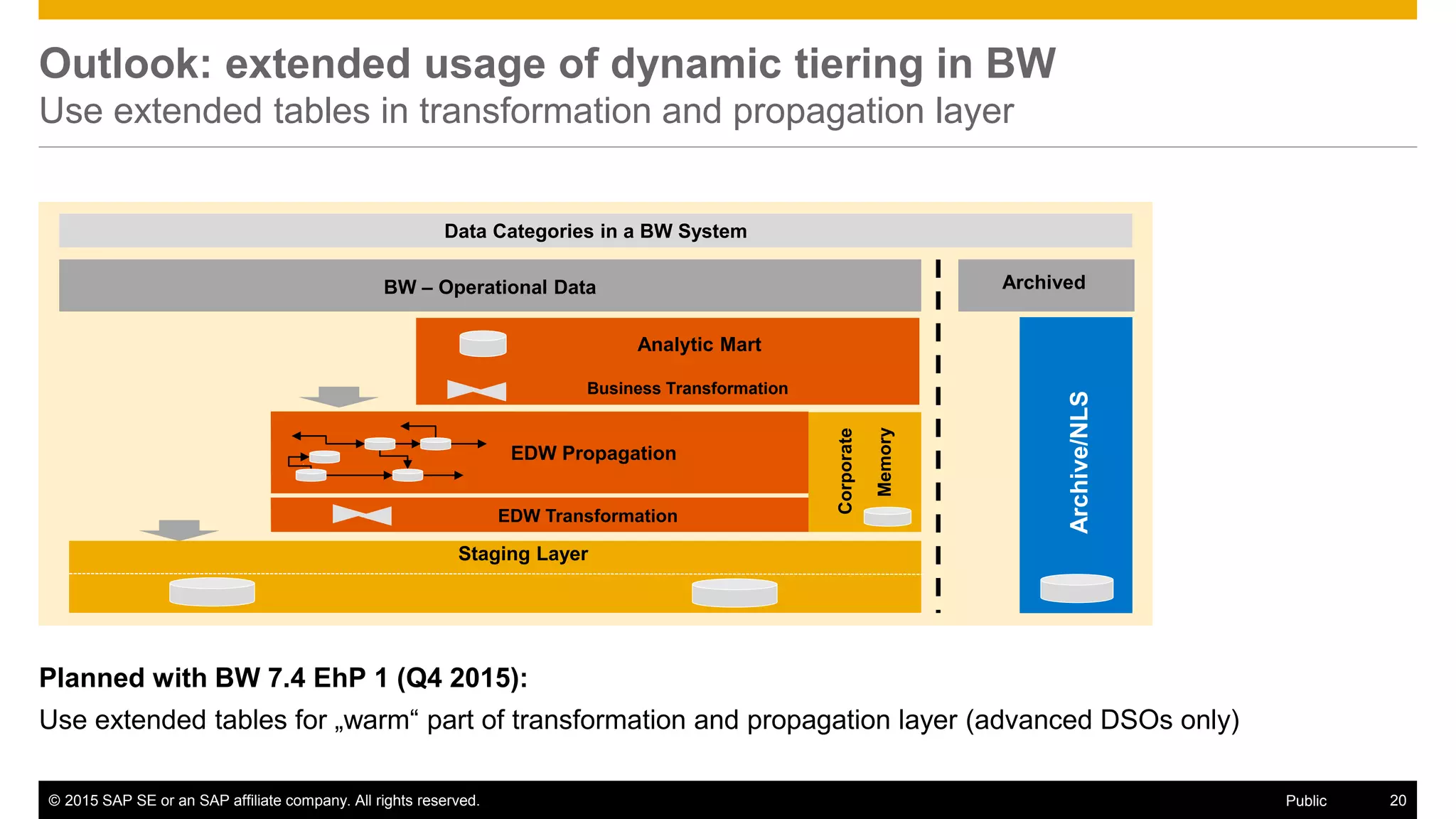 Outlook: extended usage of dynamic tiering in BW
Use extended tables in transformation and propagation layer

Data Categories in a BW System

BW – Operational Data

Archived

Analytic Mart

Business Transformation

EDW Propagation

Corporate Memory

EDW Transformation

Staging Layer

Archive/NLS

Planned with BW 7.4 EhP 1 (Q4 2015):
Use extended tables for „warm“ part of transformation and propagation layer (advanced DSOs only)

© 2015 SAP SE or an SAP affiliate company. All rights reserved. Public 20